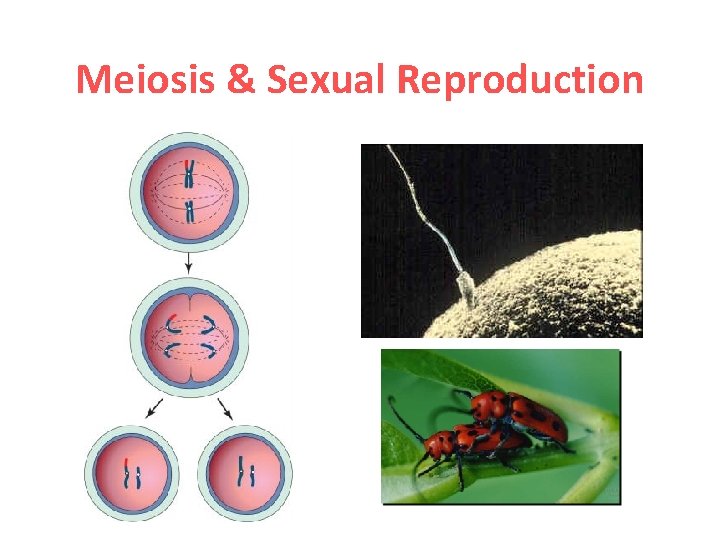 Meiosis & Sexual Reproduction